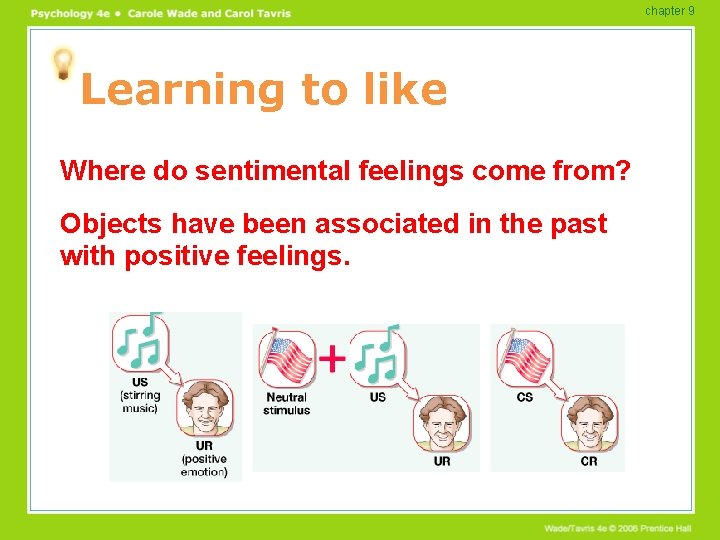 Psychology 4e • Carole Wade and Carol Tavris

chapter 9

Learning to like

Where do sentimental feelings come from?

Objects have been associated in the past with positive feelings.

US (stirring music)

UR (positive emotion)

Neutral stimulus

+

US

UR

CS

CR

Wade/Tavris 4e © 2006 Prentice Hall